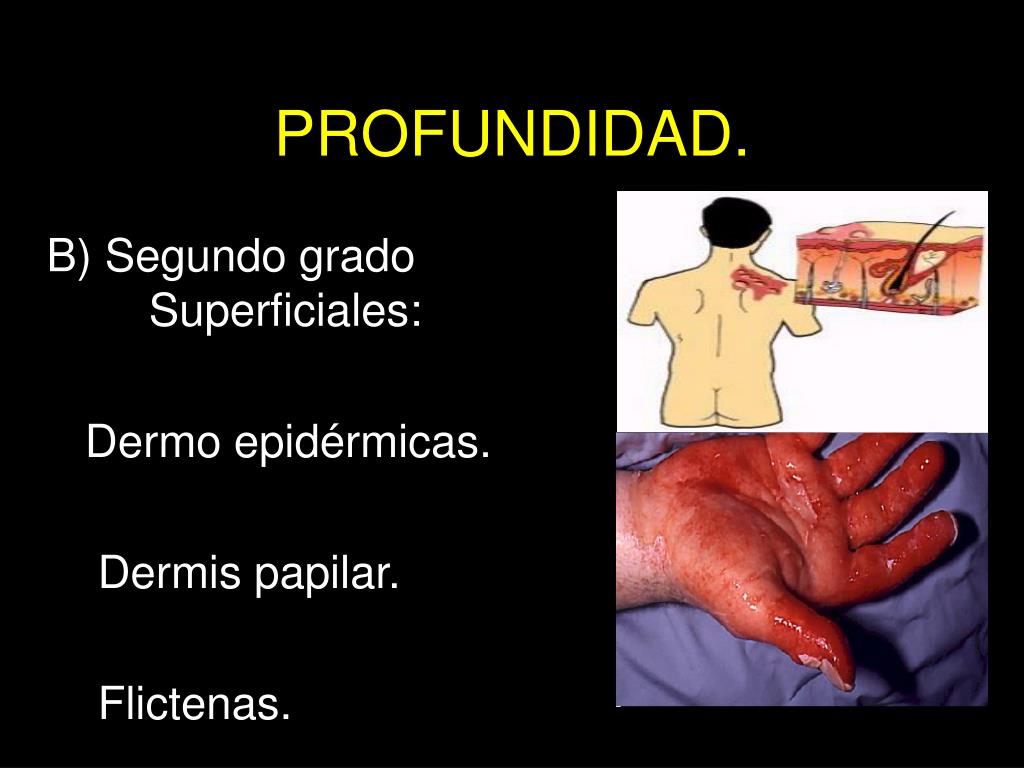 PROFUNDIDAD.

B) Segundo grado
Superficiales:

Dermo epidérmicas.

Dermis papilar.

Flictenas.